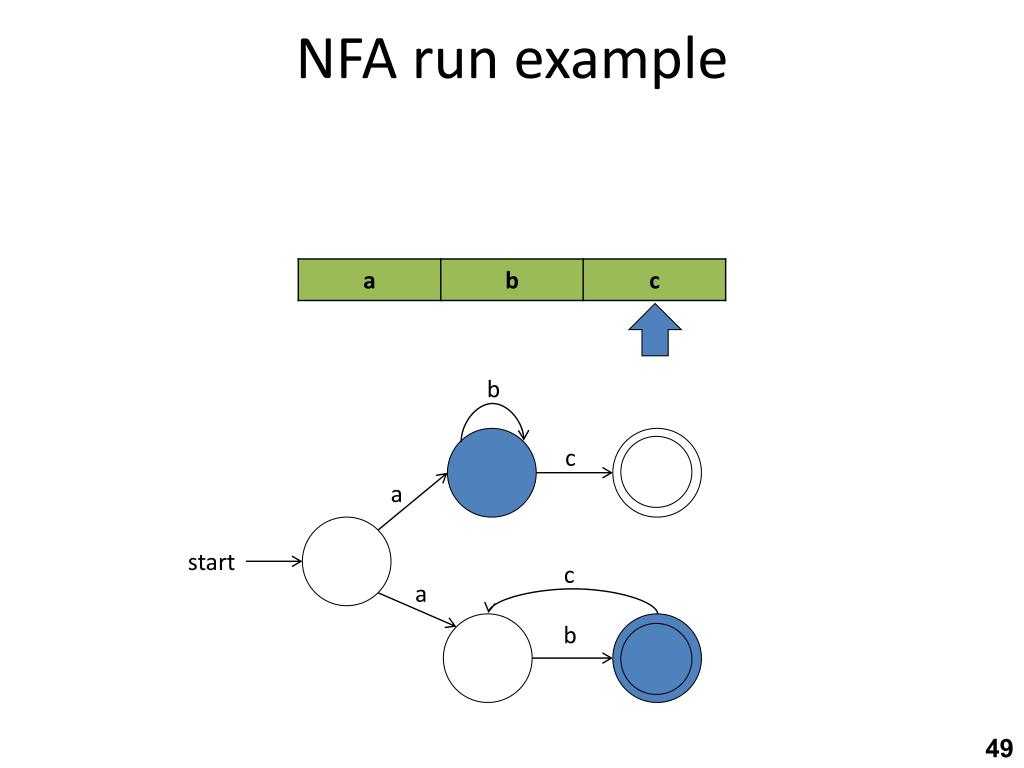 NFA run example

| a | b | c |
|---|---|---|

b

c

a

start

c

a

b

49